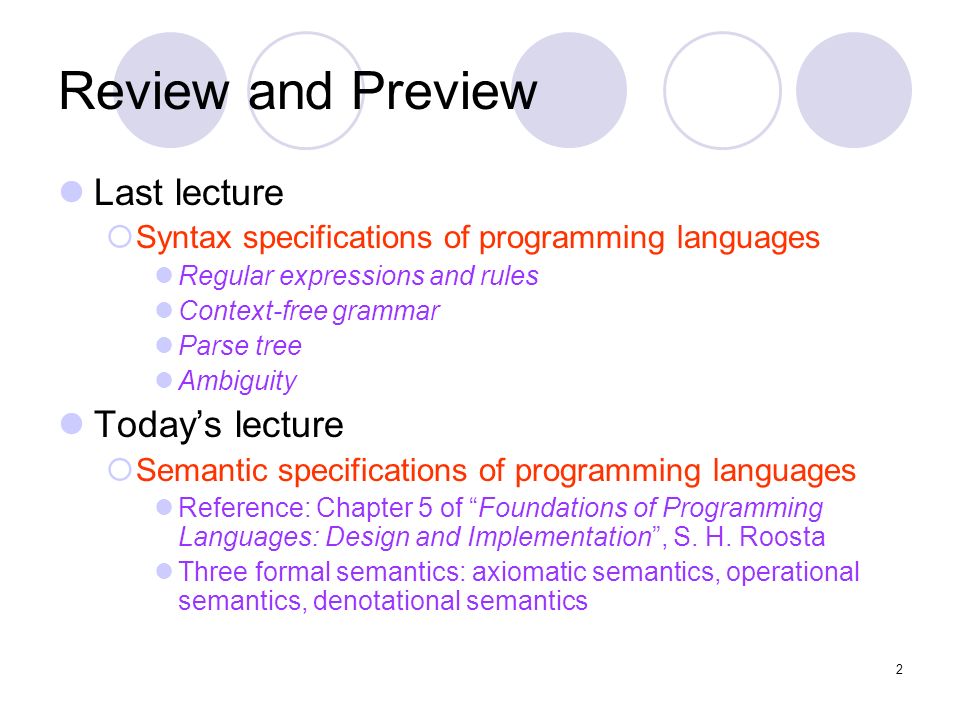 Review and Preview

Last lecture

Syntax specifications of programming languages

Regular expressions and rules

Context-free grammar

Parse tree

Ambiguity

Today’s lecture

Semantic specifications of programming languages

Reference: Chapter 5 of “Foundations of Programming Languages: Design and Implementation”, S. H. Roosta

Three formal semantics: axiomatic semantics, operational semantics, denotational semantics

2